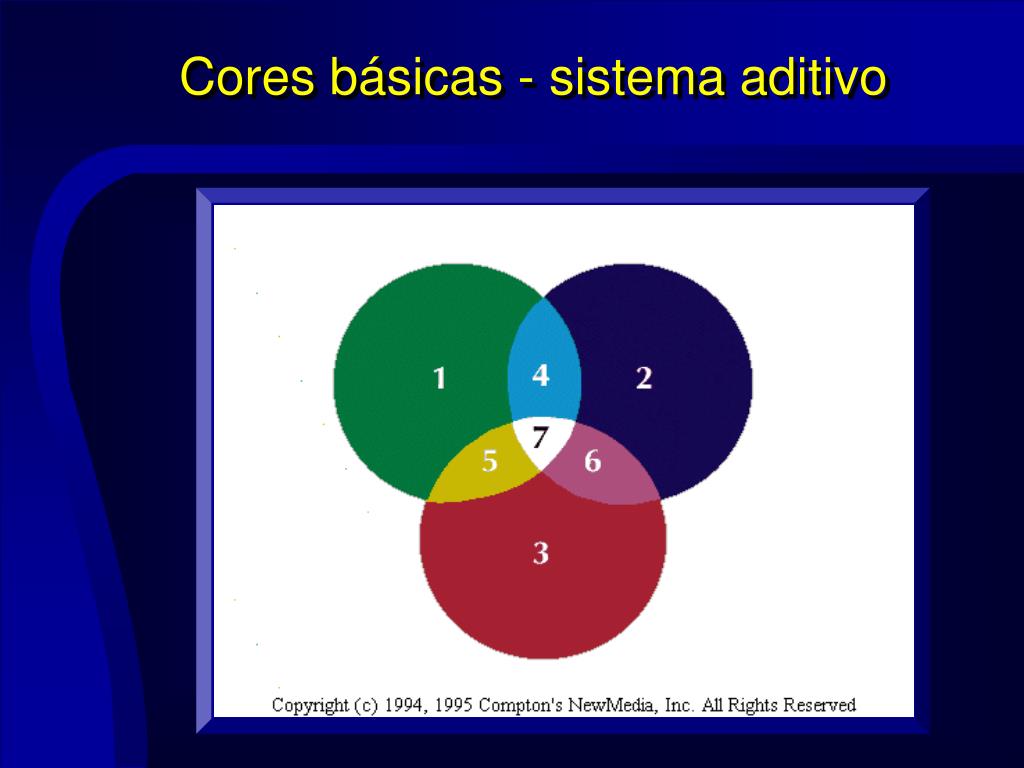 Cores básicas - sistema aditivo

1
4
2
7
5
6
3

Copyright (c) 1994, 1995 Compton's NewMedia, Inc. All Rights Reserved